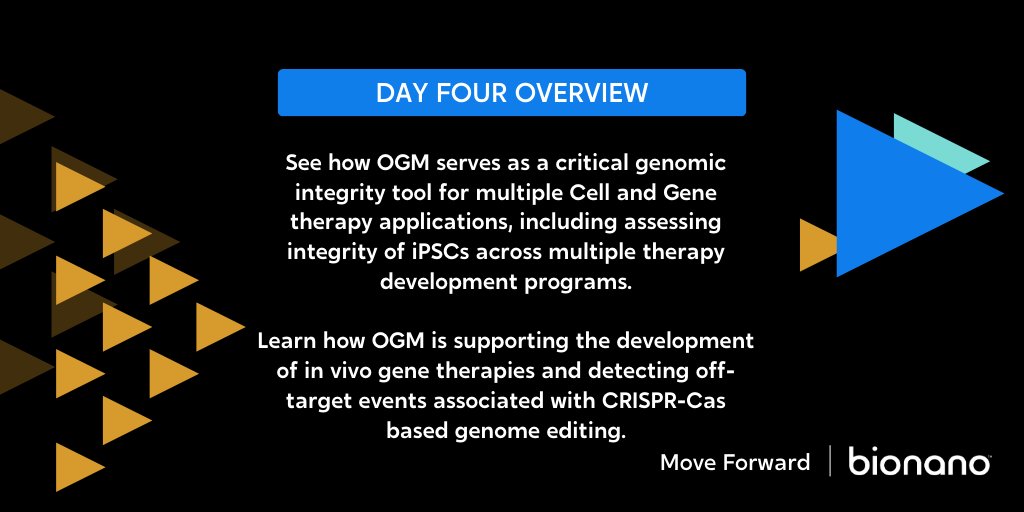 DAY FOUR OVERVIEW

See how OGM serves as a critical genomic integrity tool for multiple Cell and Gene therapy applications, including assessing integrity of iPSCs across multiple therapy development programs.

Learn how OGM is supporting the development of in vivo gene therapies and detecting off-target events associated with CRISPR-Cas based genome editing.

Move Forward | bionano